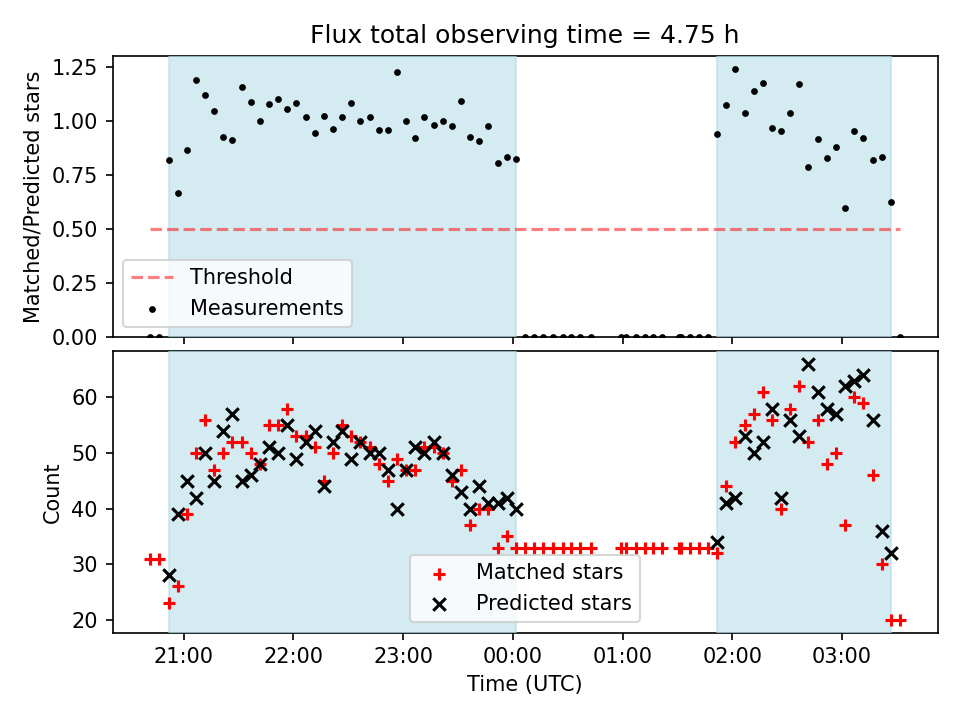 Flux total observing time = 4.75 h

Matched/Predicted stars

1.25
1.00
0.75
0.50
0.25
0.00

Threshold
Measurements

Count

60
50
40
30
20

Matched stars
Predicted stars

21:00
22:00
23:00
00:00
01:00
02:00
03:00

Time (UTC)